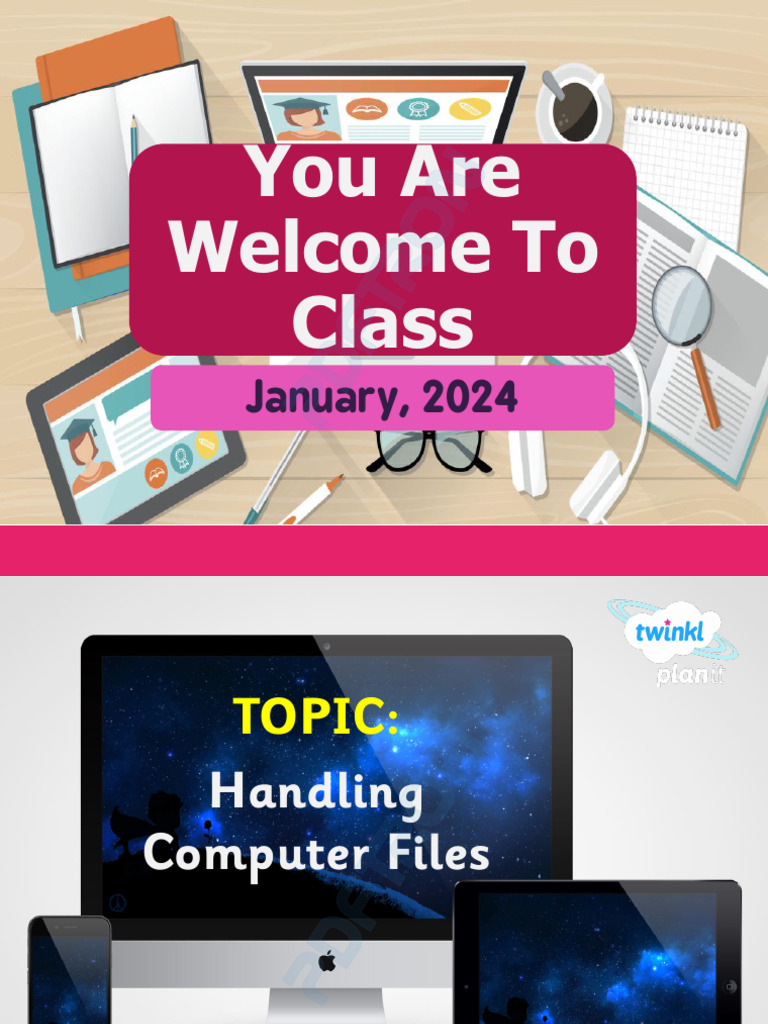 You Are Welcome To Class

January, 2024

twinkl planit

TOPIC:

Handling Computer Files